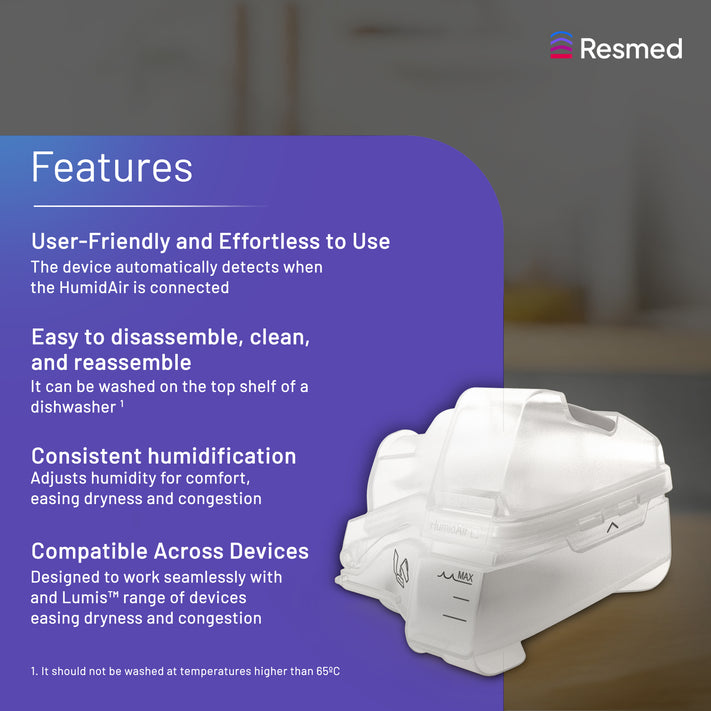 Resmed

Features

User-Friendly and Effortless to Use
The device automatically detects when the HumidAir is connected

Easy to disassemble, clean, and reassemble
It can be washed on the top shelf of a dishwasher $^1$

Consistent humidification
Adjusts humidity for comfort, easing dryness and congestion

Compatible Across Devices
Designed to work seamlessly with and Lumis™ range of devices easing dryness and congestion

1. It should not be washed at temperatures higher than 65ºC

HumidAir

MAX